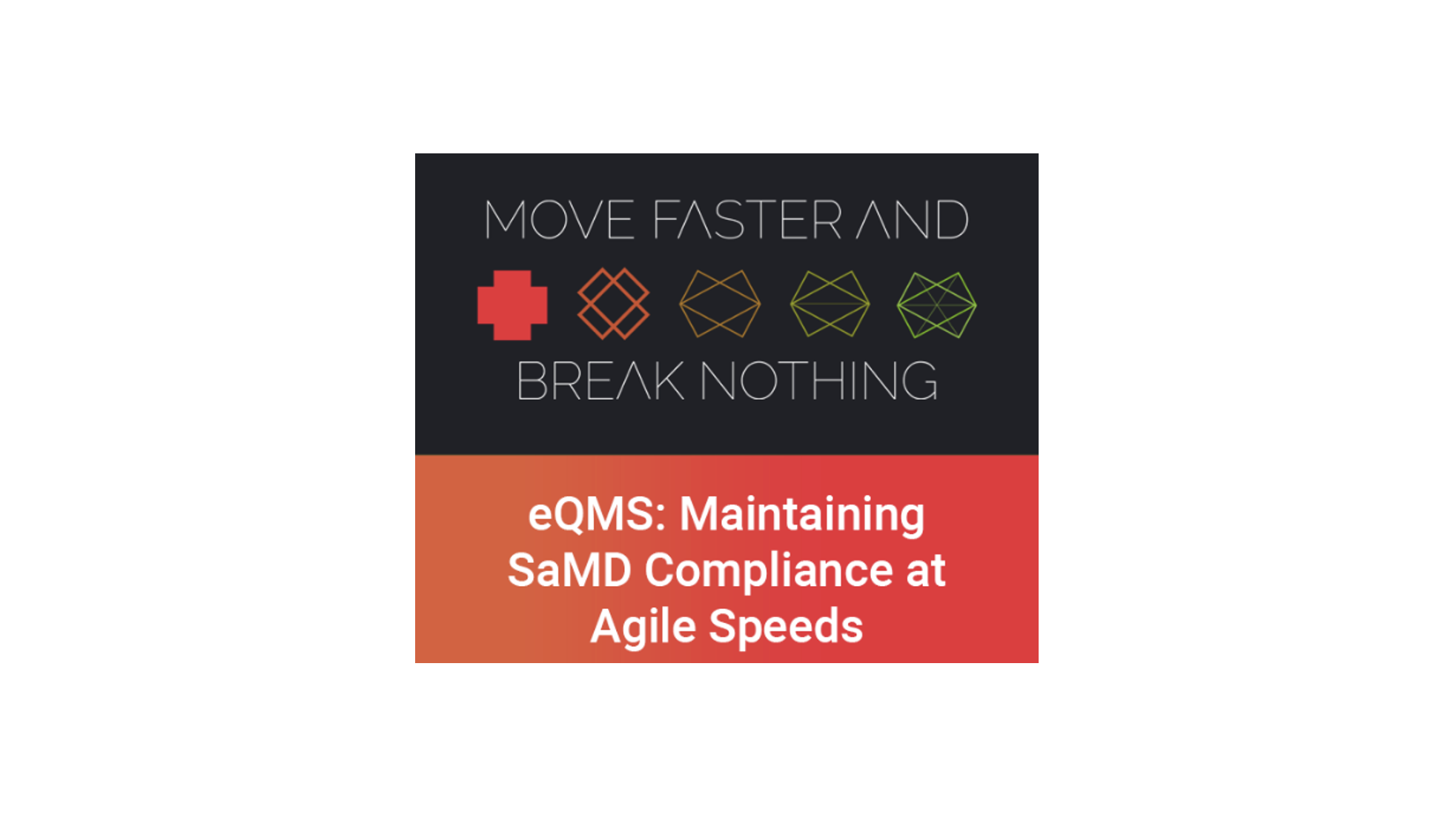 MOVE FASTER AND

BREAK NOTHING

eQMS: Maintaining SaMD Compliance at Agile Speeds